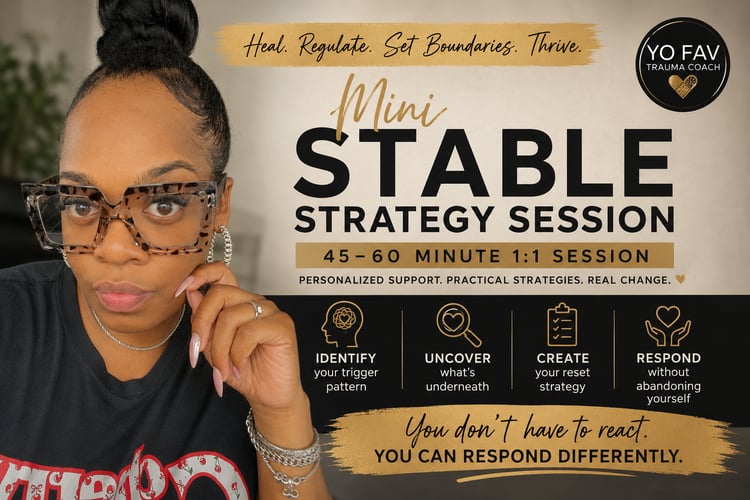 Heal. Regulate. Set Boundaries. Thrive.

YO FAV
TRAUMA COACH

Mini
STABLE
STRATEGY SESSION

45–60 MINUTE 1:1 SESSION

PERSONALIZED SUPPORT. PRACTICAL STRATEGIES. REAL CHANGE.

IDENTIFY
your trigger pattern

UNCOVER
what's underneath

CREATE
your reset strategy

RESPOND
without abandoning yourself

You don't have to react.
YOU CAN RESPOND DIFFERENTLY.